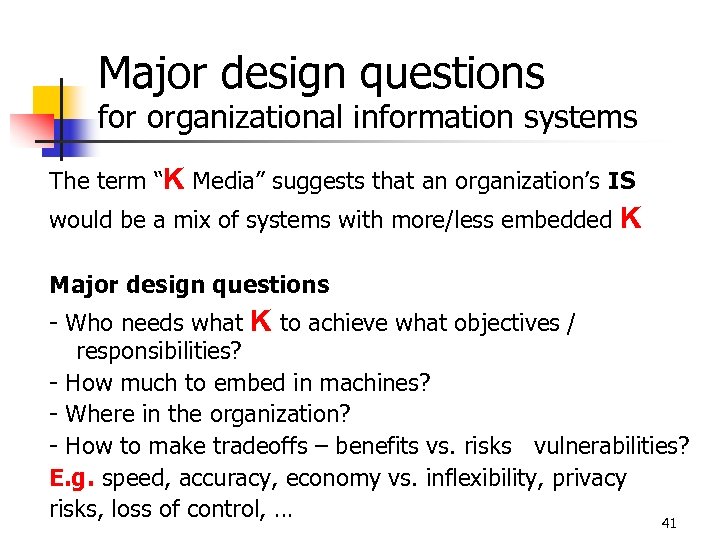 Major design questions
for organizational information systems

The term “K Media” suggests that an organization’s IS would be a mix of systems with more/less embedded K

Major design questions
- Who needs what K to achieve what objectives / responsibilities?
- How much to embed in machines?
- Where in the organization?
- How to make tradeoffs – benefits vs. risks vulnerabilities?
E.g. speed, accuracy, economy vs. inflexibility, privacy risks, loss of control, …

41